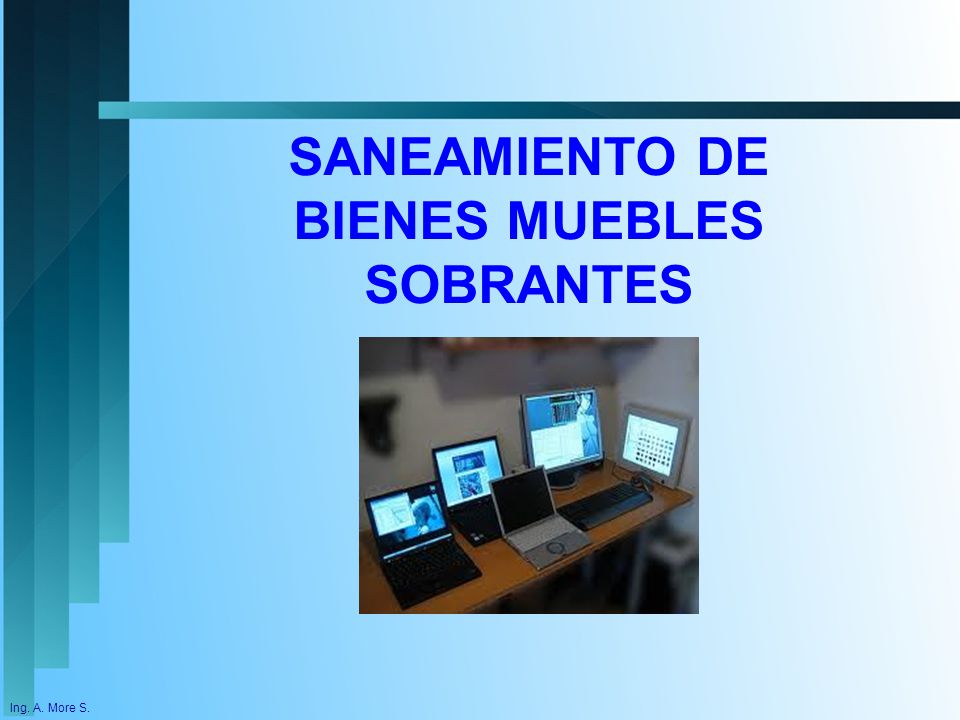 SANEAMIENTO DE BIENES MUEBLES SOBRANTES

Ing. A. More S.